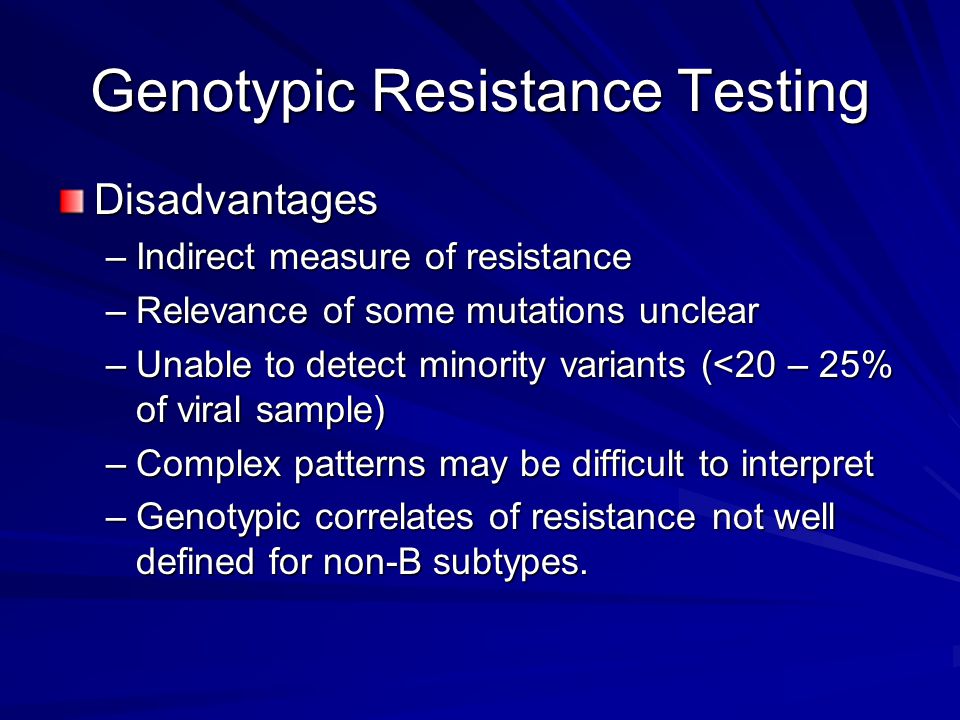 Genotypic Resistance Testing

Disadvantages

– Indirect measure of resistance

– Relevance of some mutations unclear

– Unable to detect minority variants (<20 – 25% of viral sample)

– Complex patterns may be difficult to interpret

– Genotypic correlates of resistance not well defined for non-B subtypes.